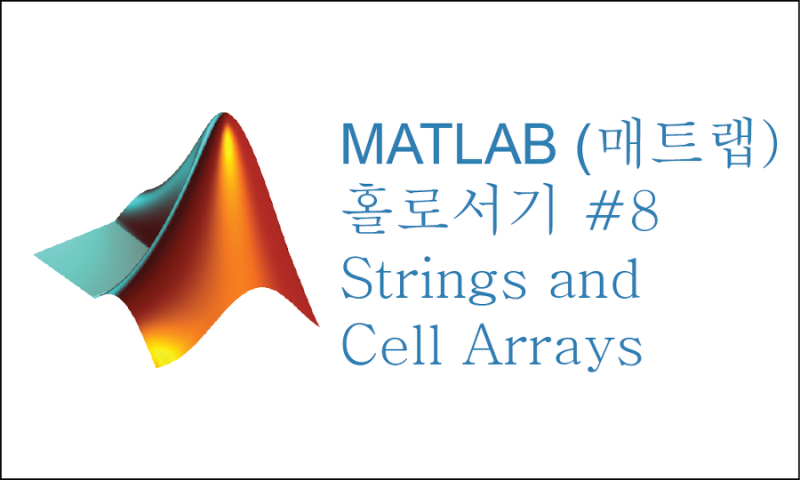 MATLAB (매트랩)
홀로서기 #8
Strings and
Cell Arrays